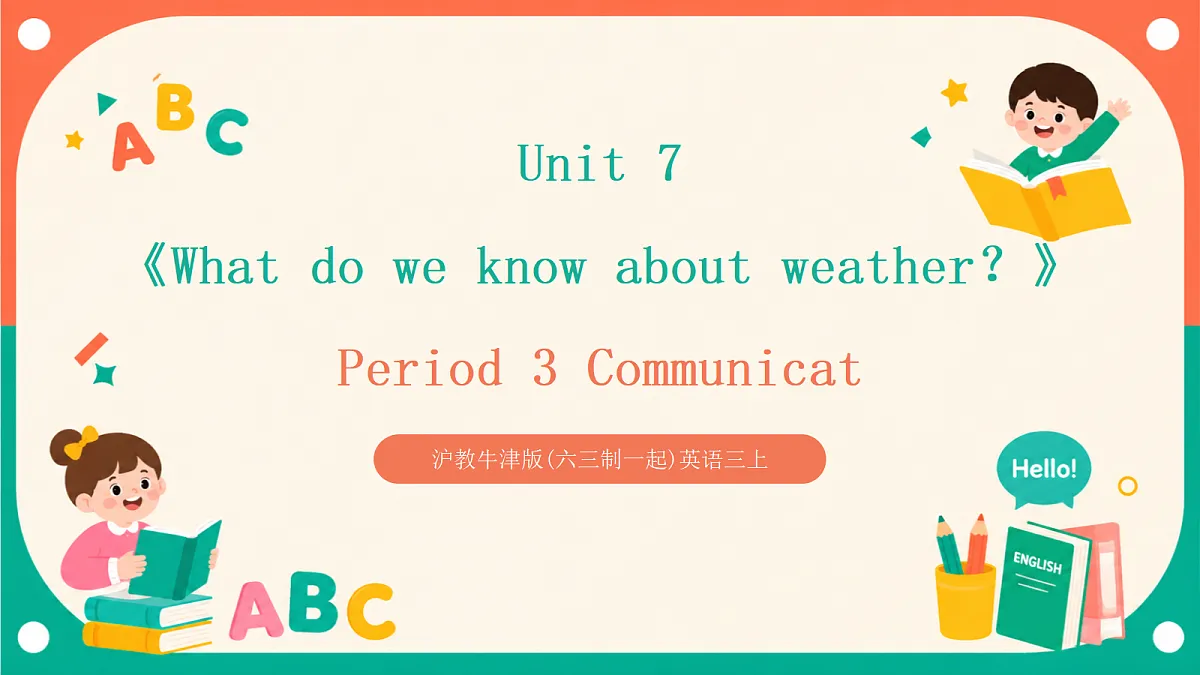 ABC

Unit 7

《What do we know about weather? 》

Period 3 Communicat

沪教牛津版(六三制一起)英语三上

Hello!

ENGLISH

ABC